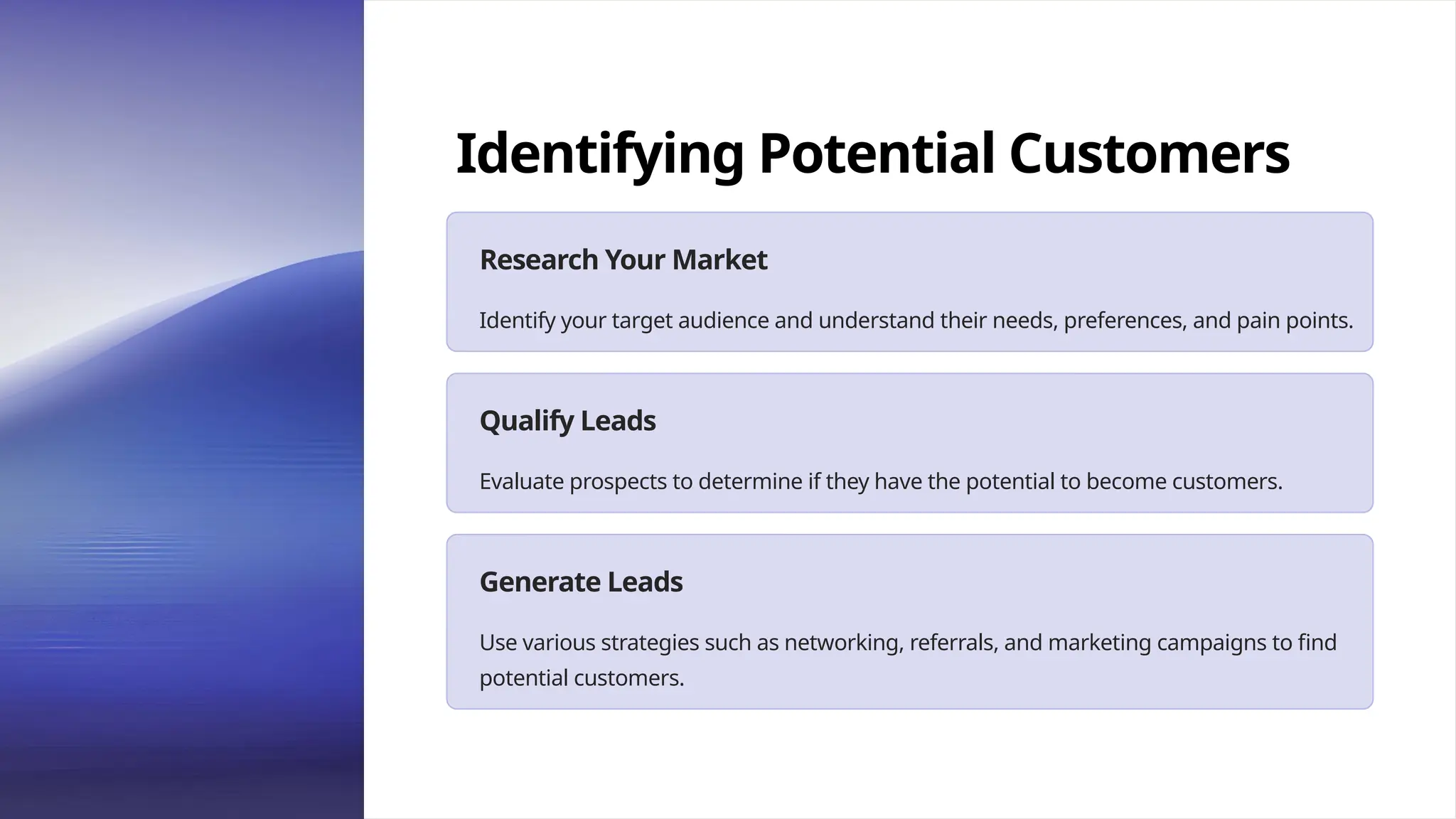 Identifying Potential Customers

Research Your Market

Identify your target audience and understand their needs, preferences, and pain points.

Qualify Leads

Evaluate prospects to determine if they have the potential to become customers.

Generate Leads

Use various strategies such as networking, referrals, and marketing campaigns to find potential customers.